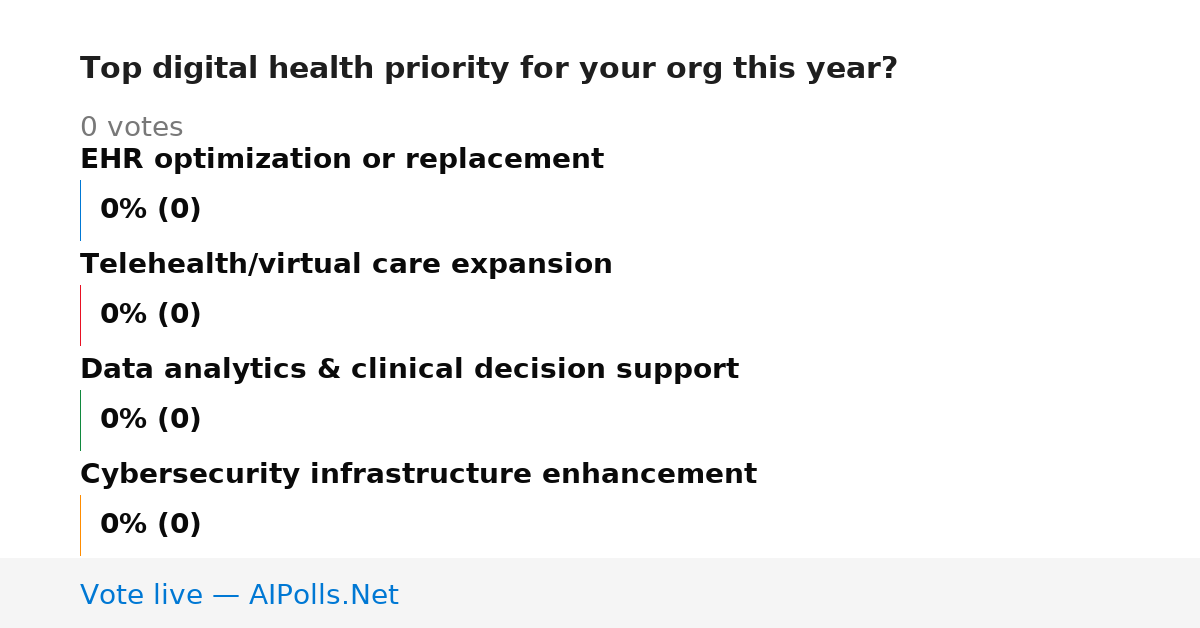 Top digital health priority for your org this year?

0 votes

EHR optimization or replacement

0% (0)

Telehealth/virtual care expansion

0% (0)

Data analytics & clinical decision support

0% (0)

Cybersecurity infrastructure enhancement

0% (0)

Vote live — AIPolls.Net